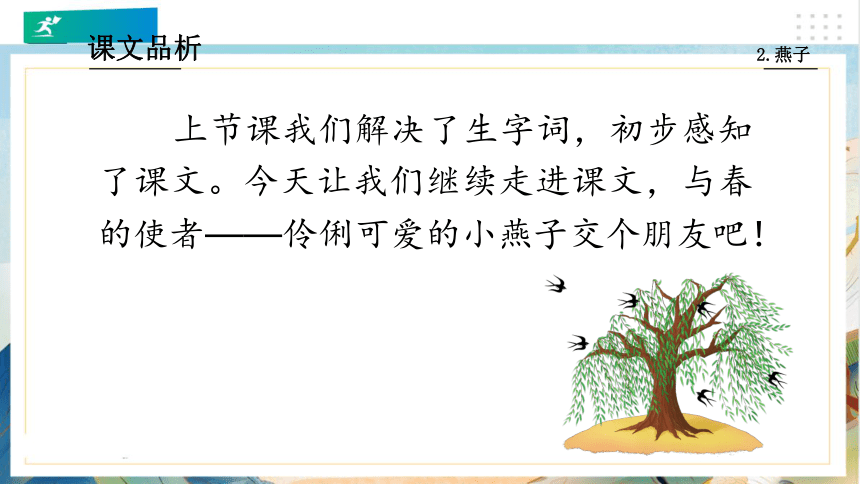 课文品析

2.燕子

上节课我们解决了生字词，初步感知了课文。今天让我们继续走进课文，与春的使者——伶俐可爱的小燕子交个朋友吧！